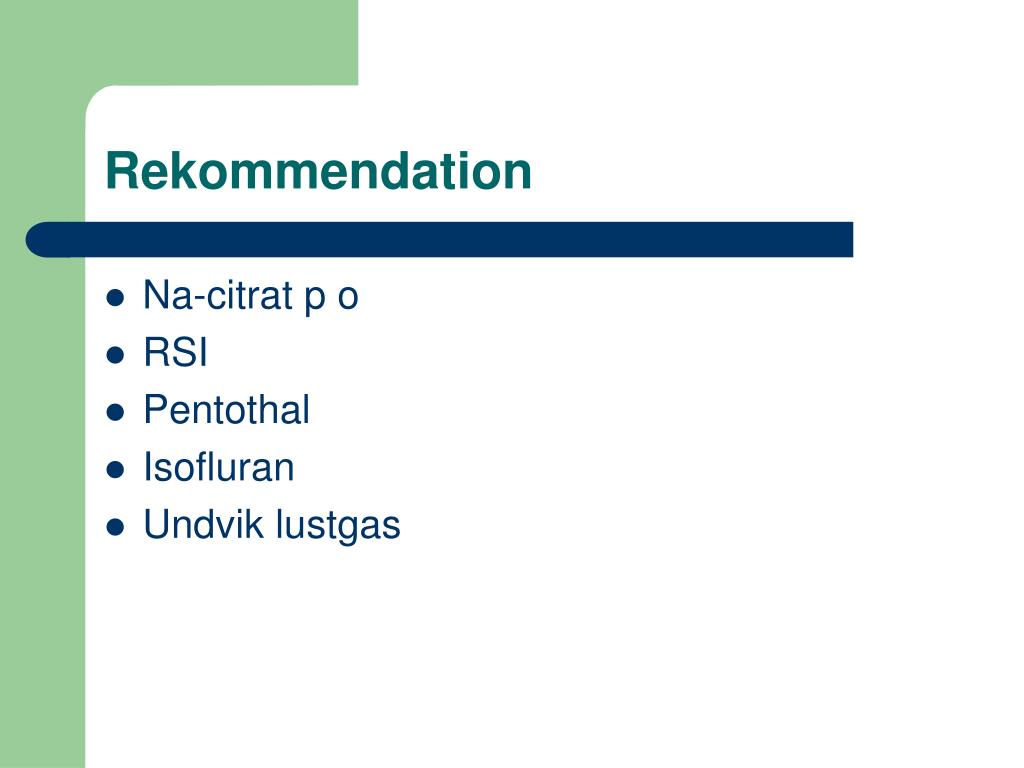 Rekommendation

- Na-citrat p o
- RSI
- Pentothal
- Isofluran
- Undvik lustgas